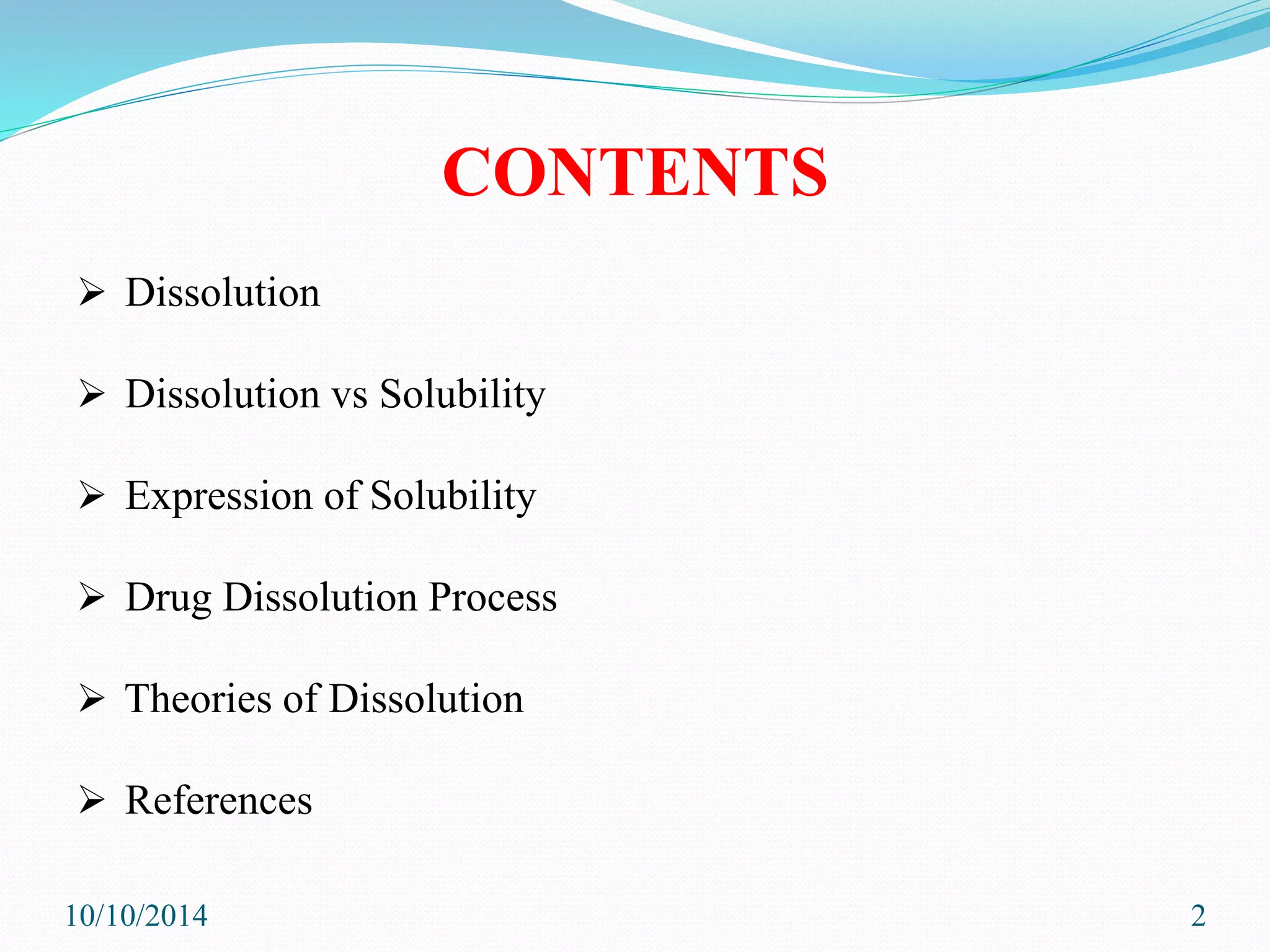 CONTENTS

➢ Dissolution

➢ Dissolution vs Solubility

➢ Expression of Solubility

➢ Drug Dissolution Process

➢ Theories of Dissolution

➢ References

10/10/2014

2